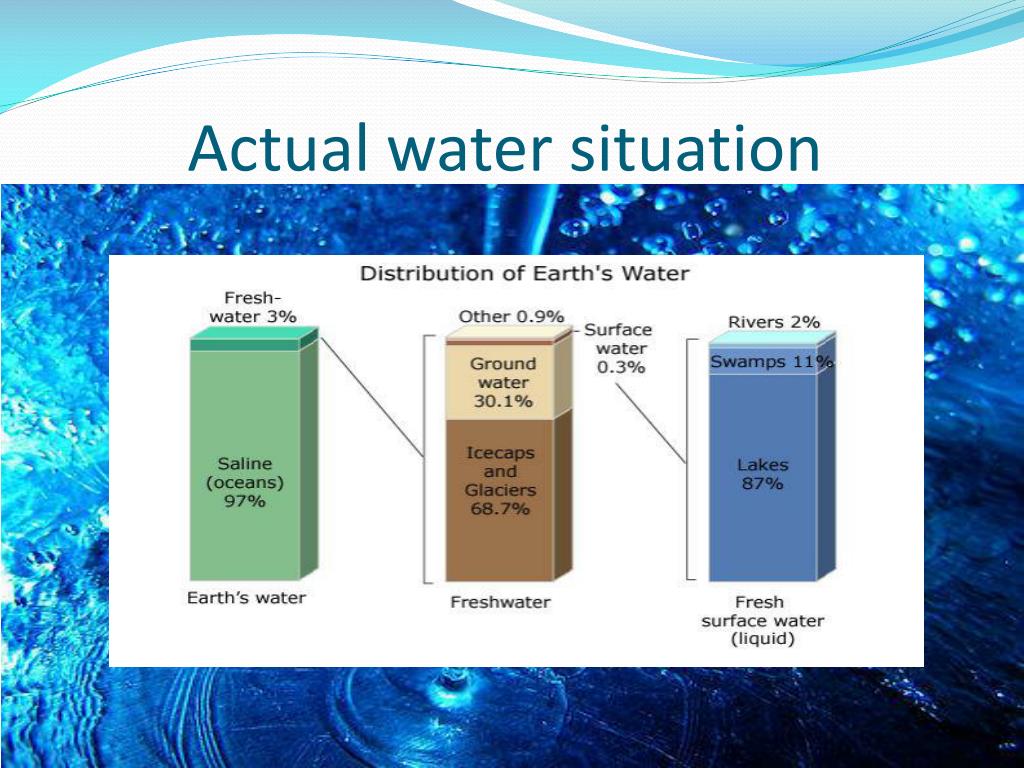 Actual water situation

Distribution of Earth's Water

Fresh-water 3%

Saline (oceans) 97%

Earth's water

Other 0.9%

Surface water 0.3%

Ground water 30.1%

Icecaps and Glaciers 68.7%

Freshwater

Rivers 2%

Swamps 11%

Lakes 87%

Fresh surface water (liquid)